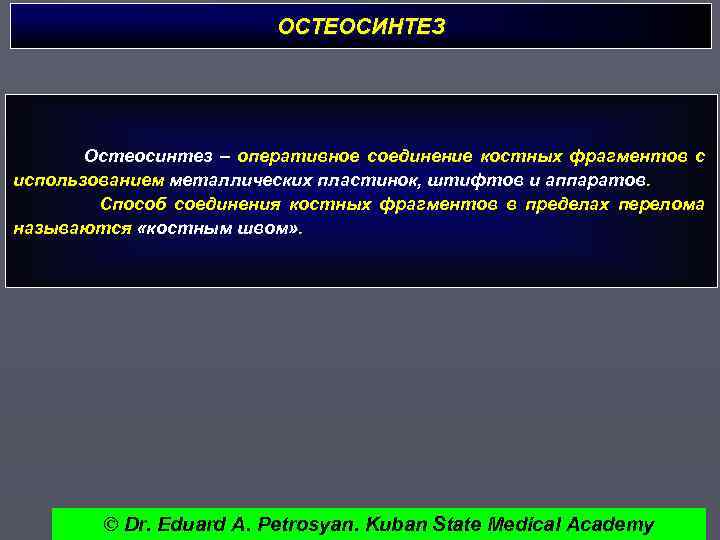 ОСТЕОСИНТЕЗ

Остеосинтез – оперативное соединение костных фрагментов с использованием металлических пластинок, штифтов и аппаратов.

Способ соединения костных фрагментов в пределах перелома называются «костным швом».

© Dr. Eduard A. Petrosyan. Kuban State Medical Academy